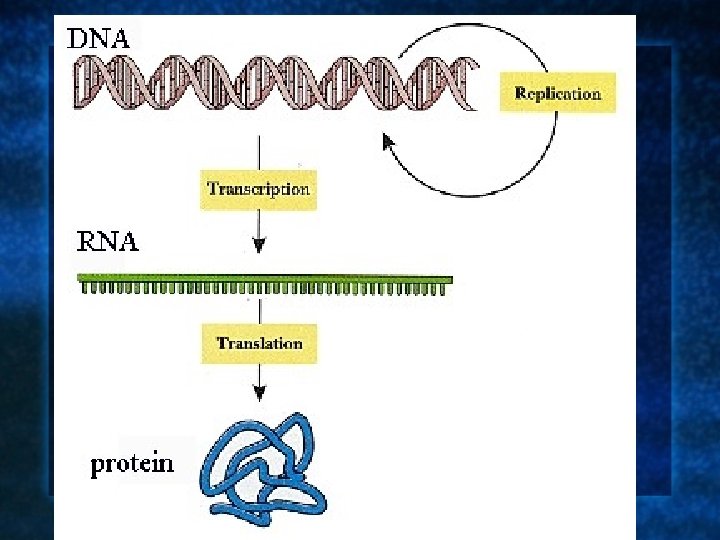 DNA

Replication

Transcription

RNA

Translation

protein